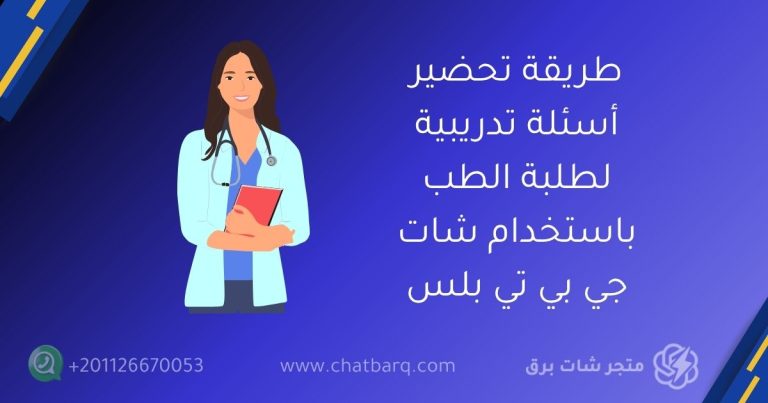 طريقة تحضير أسئلة تدريبية لطلبة الطب باستخدام شات جي بي تي بلس

+201126670053

www.chatbarq.com

متجر شات برق